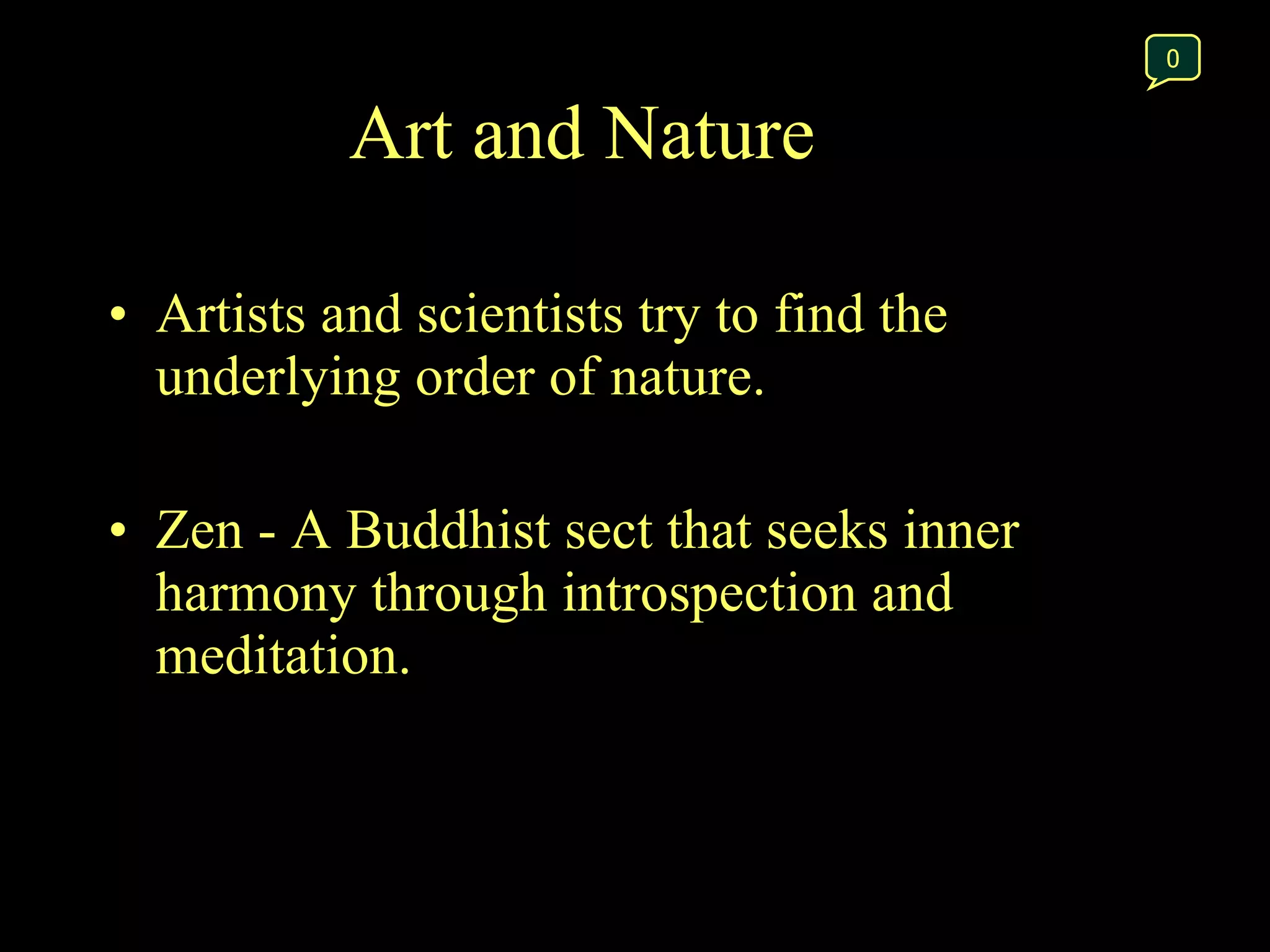 0

Art and Nature

• Artists and scientists try to find the underlying order of nature.

• Zen - A Buddhist sect that seeks inner harmony through introspection and meditation.